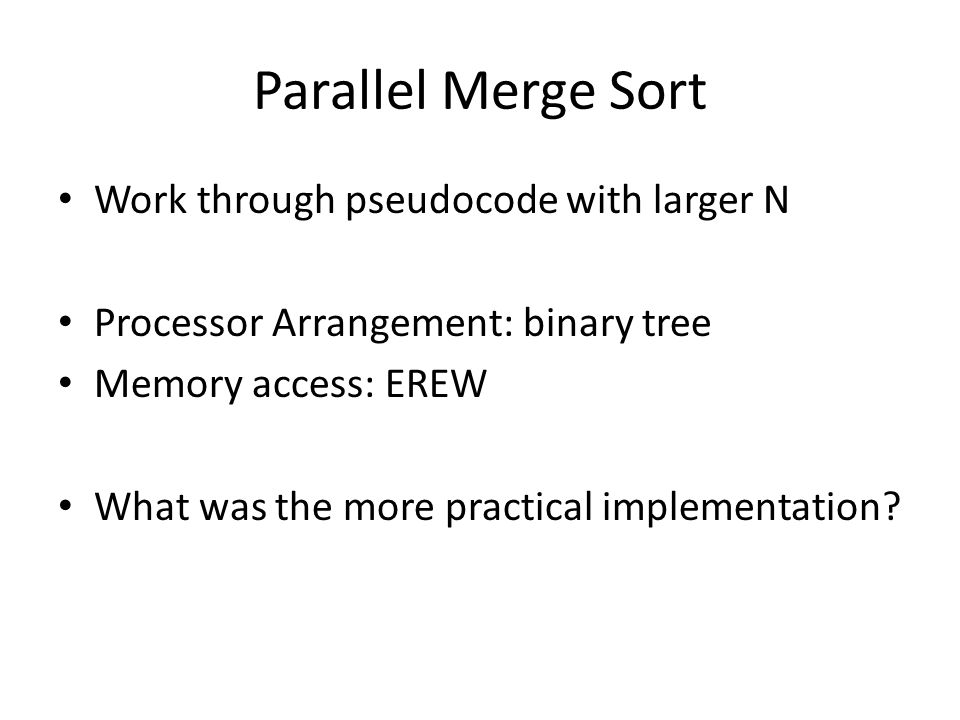 Parallel Merge Sort

• Work through pseudocode with larger N

• Processor Arrangement: binary tree
• Memory access: EREW

• What was the more practical implementation?